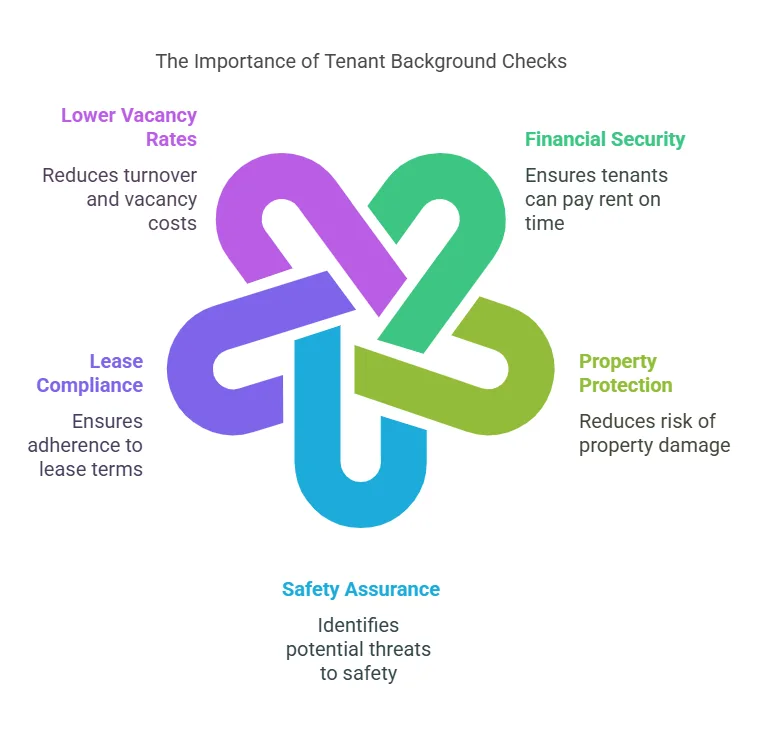 The Importance of Tenant Background Checks

Lower Vacancy Rates

Reduces turnover and vacancy costs

Financial Security

Ensures tenants can pay rent on time

Lease Compliance

Ensures adherence to lease terms

Property Protection

Reduces risk of property damage

Safety Assurance

Identifies potential threats to safety